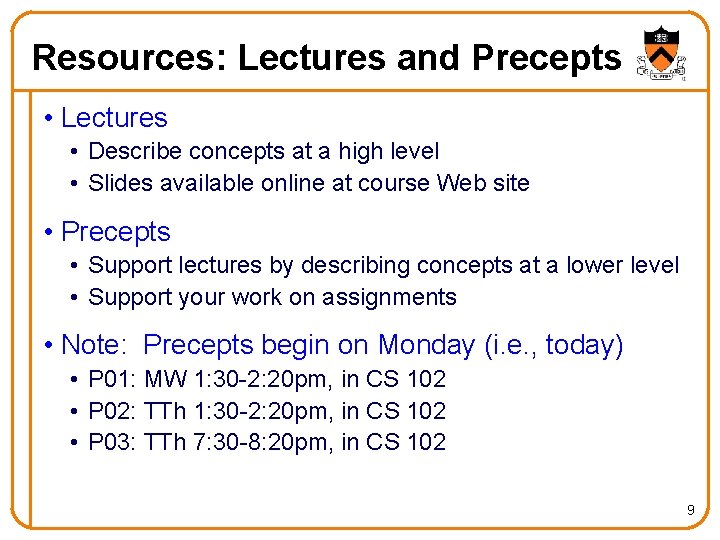 Resources: Lectures and Precepts

• Lectures
  • Describe concepts at a high level
  • Slides available online at course Web site

• Precepts
  • Support lectures by describing concepts at a lower level
  • Support your work on assignments

• Note: Precepts begin on Monday (i.e., today)
  • P01: MW 1:30-2:20pm, in CS 102
  • P02: TTh 1:30-2:20pm, in CS 102
  • P03: TTh 7:30-8:20pm, in CS 102

9